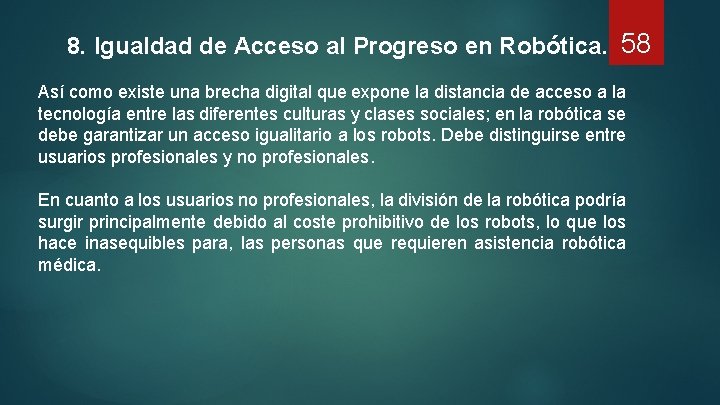 8. Igualdad de Acceso al Progreso en Robótica.

58

Así como existe una brecha digital que expone la distancia de acceso a la tecnología entre las diferentes culturas y clases sociales; en la robótica se debe garantizar un acceso igualitario a los robots. Debe distinguirse entre usuarios profesionales y no profesionales.

En cuanto a los usuarios no profesionales, la división de la robótica podría surgir principalmente debido al coste prohibitivo de los robots, lo que los hace inasequibles para, las personas que requieren asistencia robótica médica.